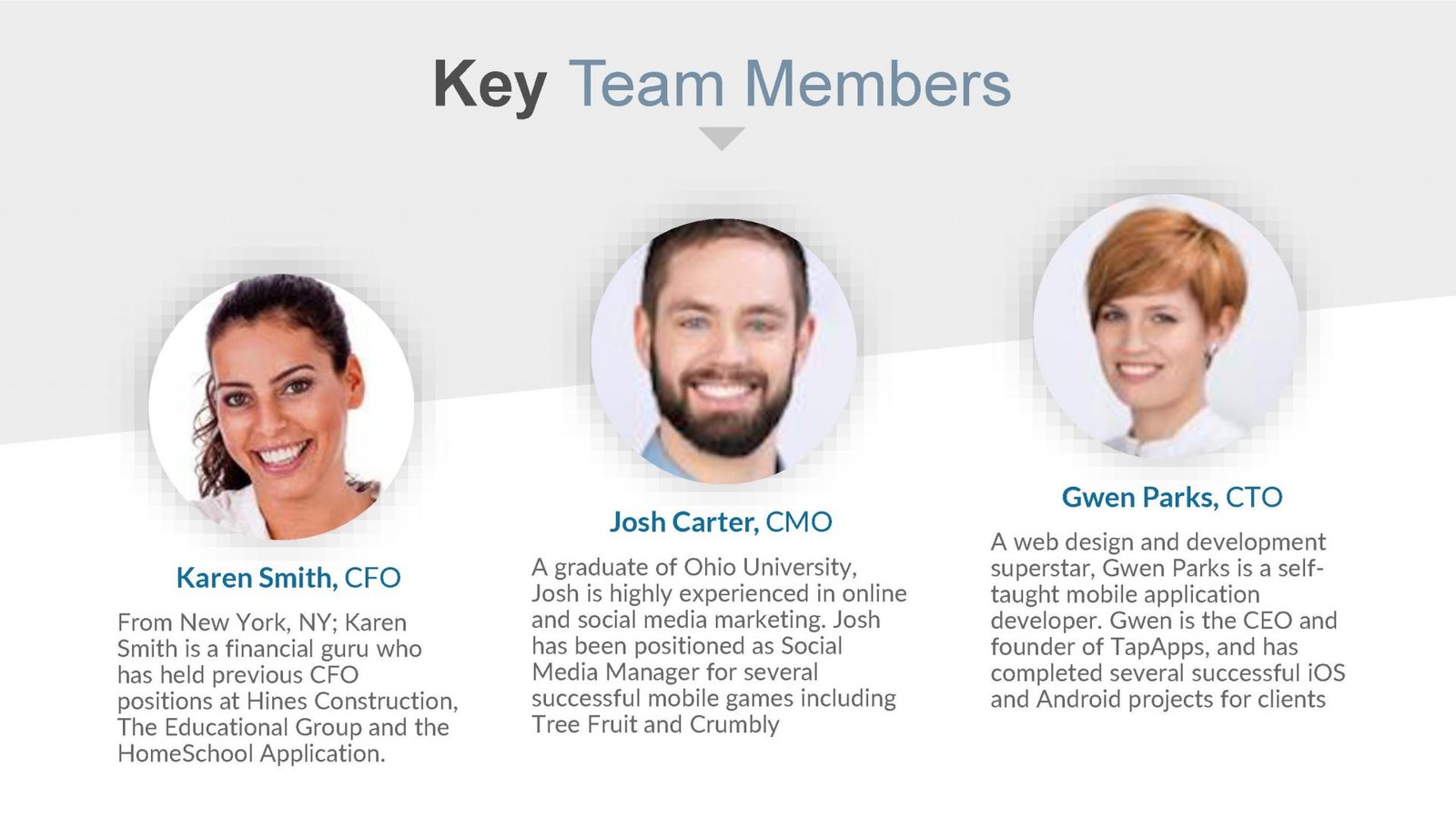 Key Team Members

Karen Smith, CFO

From New York, NY; Karen Smith is a financial guru who has held previous CFO positions at Hines Construction, The Educational Group and the HomeSchool Application.

Josh Carter, CMO

A graduate of Ohio University, Josh is highly experienced in online and social media marketing. Josh has been positioned as Social Media Manager for several successful mobile games including Tree Fruit and Crumbly

Gwen Parks, CTO

A web design and development superstar, Gwen Parks is a self-taught mobile application developer. Gwen is the CEO and founder of TapApps, and has completed several successful iOS and Android projects for clients